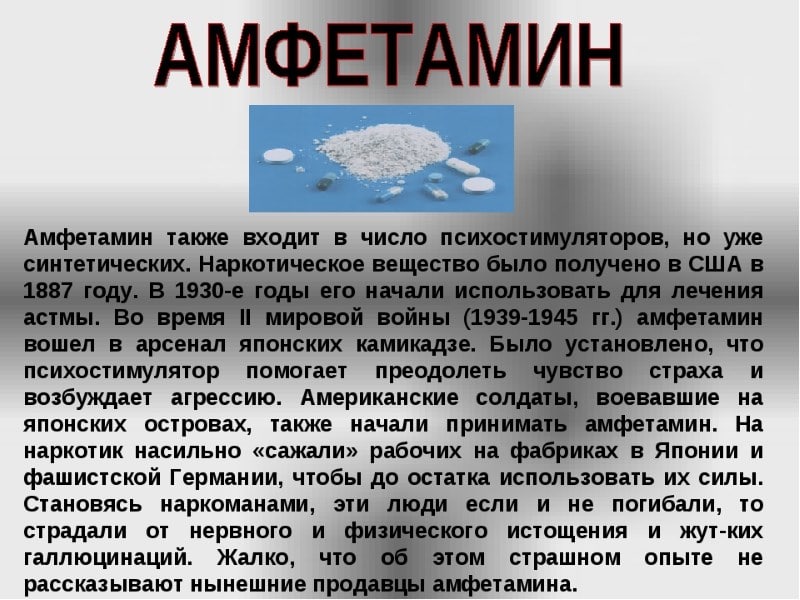 АМФЕТАМИН

Амфетамин также входит в число психостимуляторов, но уже синтетических. Наркотическое вещество было получено в США в 1887 году. В 1930-е годы его начали использовать для лечения астмы. Во время II мировой войны (1939-1945 гг.) амфетамин вошел в арсенал японских камикадзе. Было установлено, что психостимулятор помогает преодолеть чувство страха и возбуждает агрессию. Американские солдаты, воевавшие на японских островах, также начали принимать амфетамин. На наркотик насильно «сажали» рабочих на фабриках в Японии и фашистской Германии, чтобы до остатка использовать их силы. Становясь наркоманами, эти люди если и не погибали, то страдали от нервного и физического истощения и жут-ких галлюцинаций. Жалко, что об этом страшном опыте не рассказывают нынешние продавцы амфетамина.